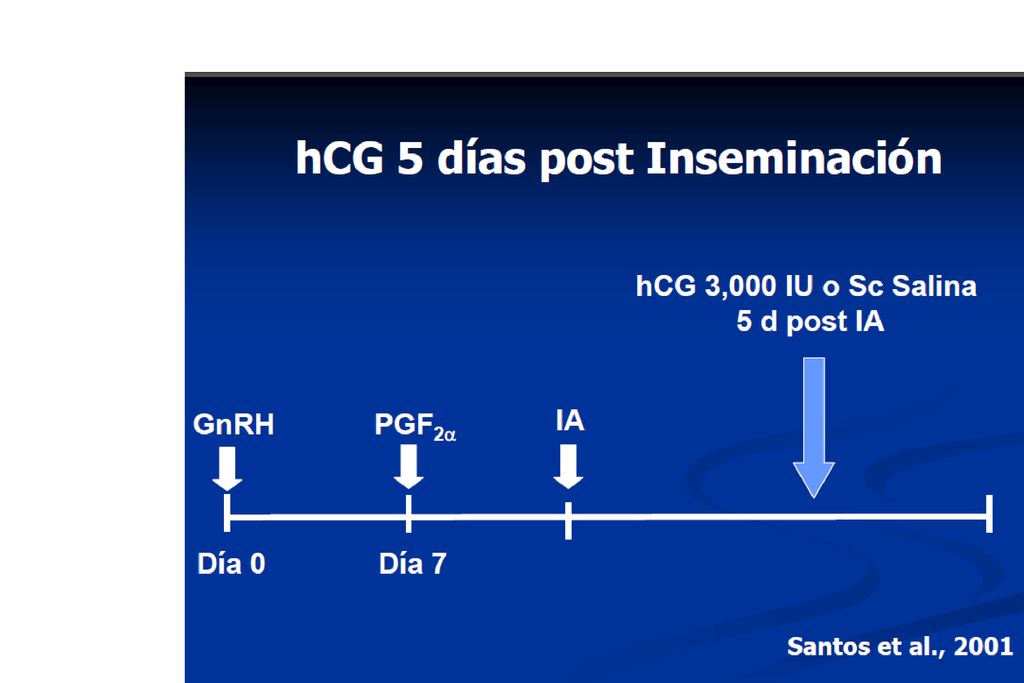 hCG 5 días post Inseminación

hCG 3,000 IU o Sc Salina
5 d post IA

GnRH

$PGF_{2\alpha}$

IA

Día 0

Día 7

Santos et al., 2001